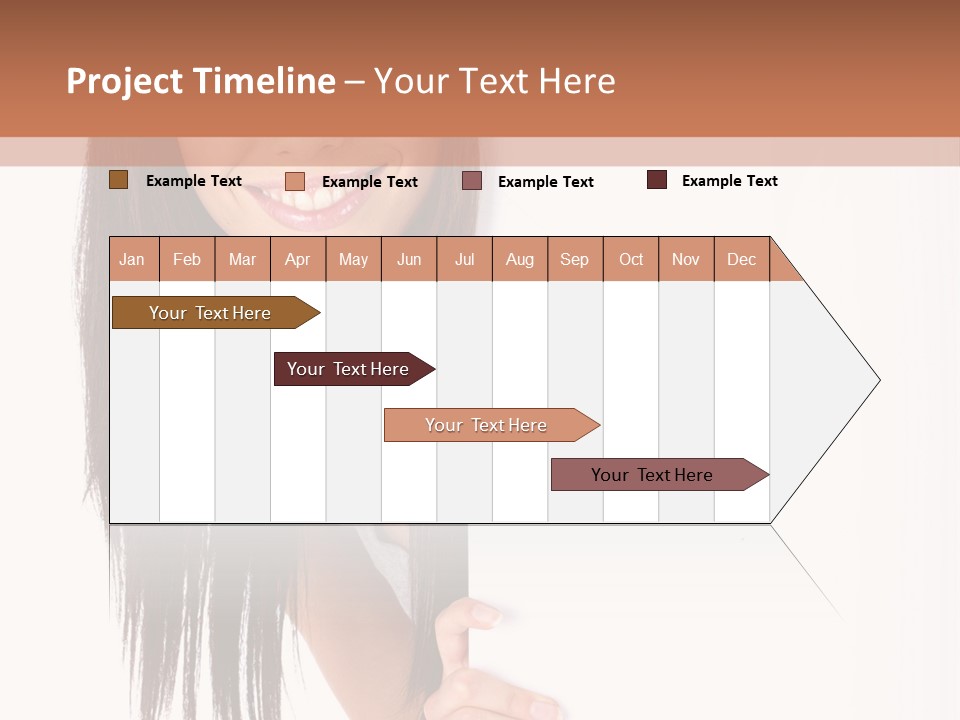 Project Timeline – Your Text Here

Example Text
Example Text
Example Text
Example Text

| Jan | Feb | Mar | Apr | May | Jun | Jul | Aug | Sep | Oct | Nov | Dec |
|---|---|---|---|---|---|---|---|---|---|---|---|

Your Text Here
Your Text Here
Your Text Here
Your Text Here